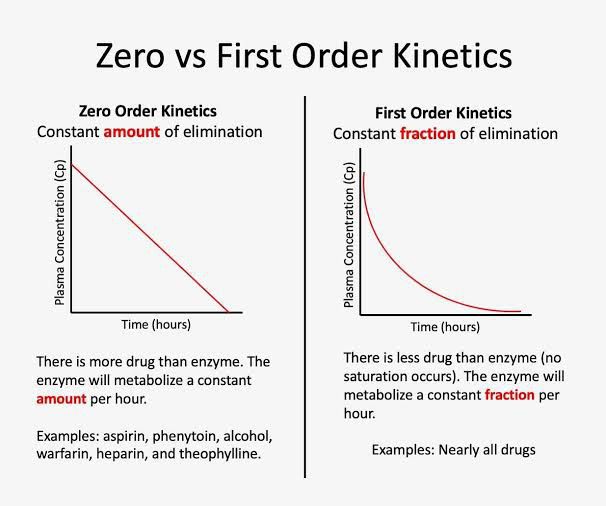 Zero vs First Order Kinetics

Zero Order Kinetics
Constant amount of elimination

Plasma Concentration (Cp)

Time (hours)

There is more drug than enzyme. The enzyme will metabolize a constant amount per hour.

Examples: aspirin, phenytoin, alcohol, warfarin, heparin, and theophylline.

First Order Kinetics
Constant fraction of elimination

Plasma Concentration (Cp)

Time (hours)

There is less drug than enzyme (no saturation occurs). The enzyme will metabolize a constant fraction per hour.

Examples: Nearly all drugs